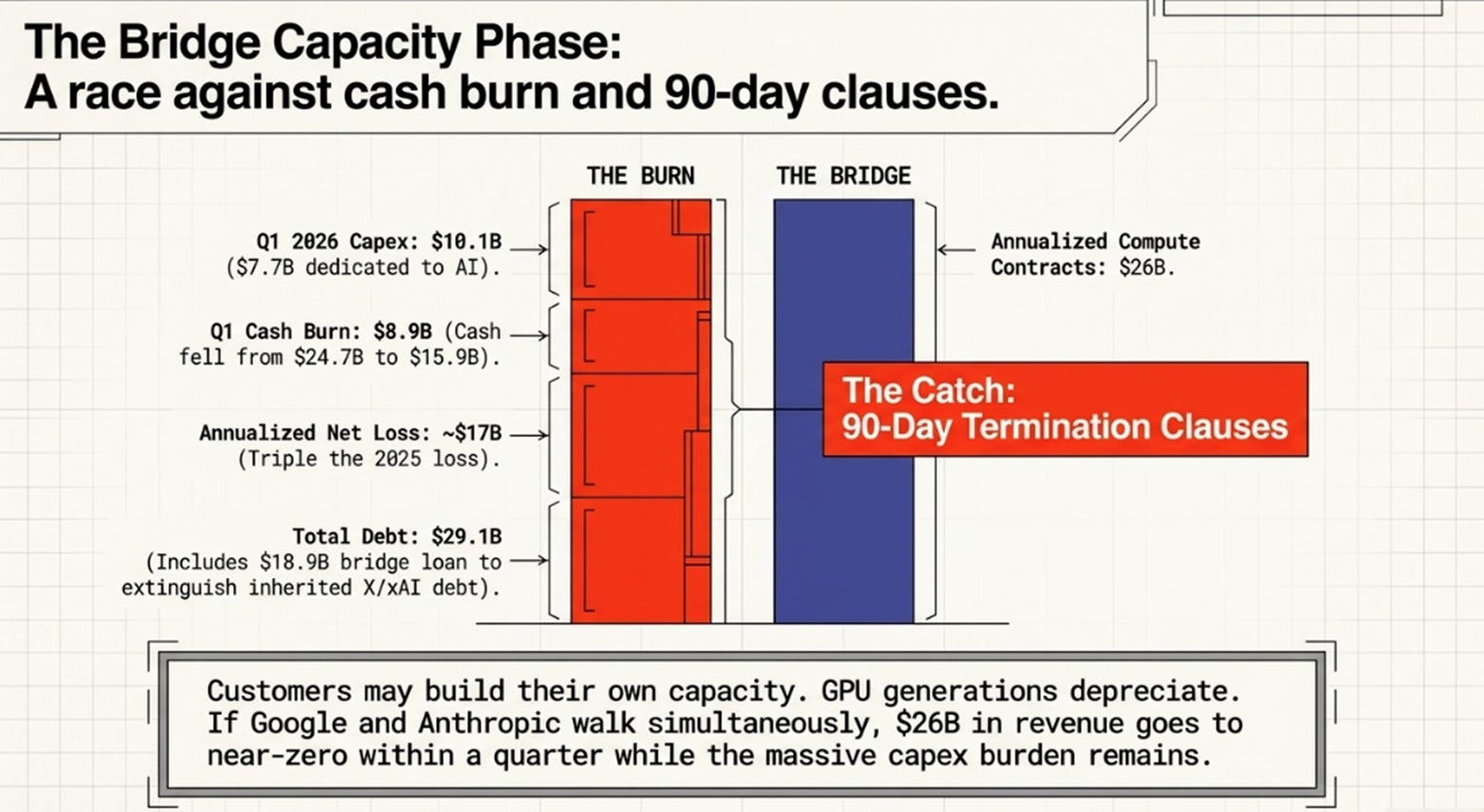 The Bridge Capacity Phase:
A race against cash burn and 90-day clauses.

THE BURN

THE BRIDGE

Q1 2026 Capex: $10.1B ($7.7B dedicated to AI).

Q1 Cash Burn: $8.9B (Cash fell from $24.7B to $15.9B).

Annualized Net Loss: ~$17B (Triple the 2025 loss).

Total Debt: $29.1B (Includes $18.9B bridge loan to extinguish inherited X/xAI debt).

Annualized Compute Contracts: $26B.

The Catch:
90-Day Termination Clauses

Customers may build their own capacity. GPU generations depreciate. If Google and Anthropic walk simultaneously, $26B in revenue goes to near-zero within a quarter while the massive capex burden remains.